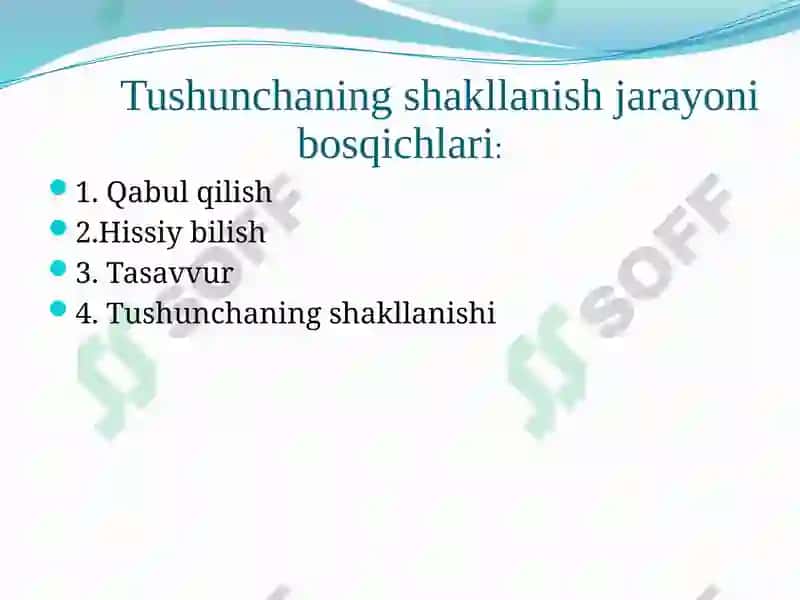 Tushunchaning shakllanish jarayoni bosqichlari:

1. Qabul qilish
2.Hissiy bilish
3. Tasavvur
4. Tushunchaning shakllanishi

SOFF
SOFF